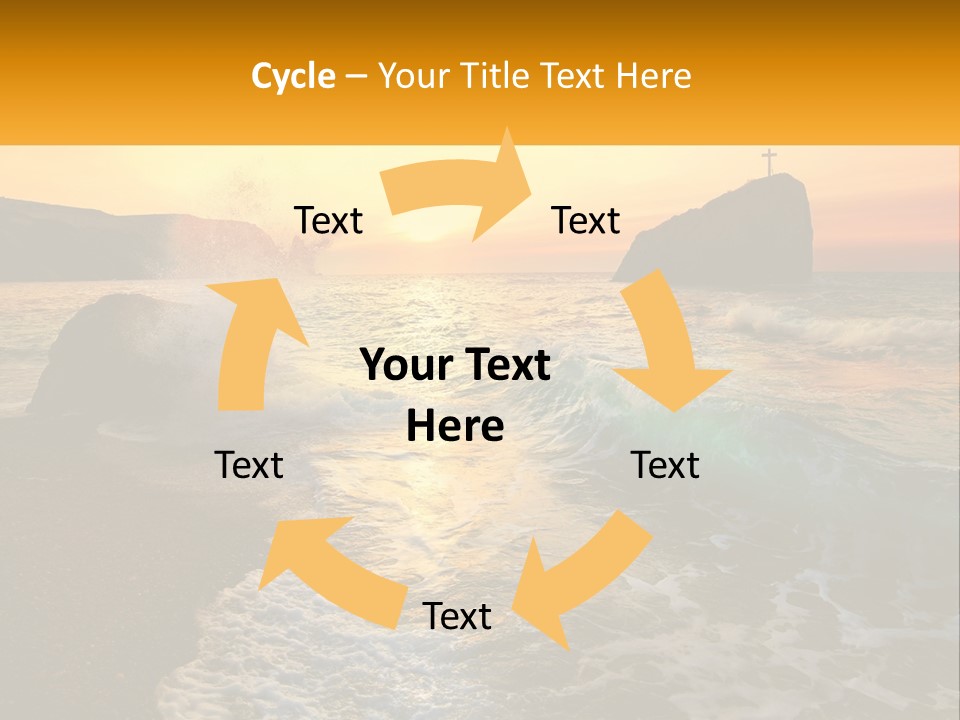 Cycle – Your Title Text Here

Text

Text

Your Text Here

Text

Text

Text